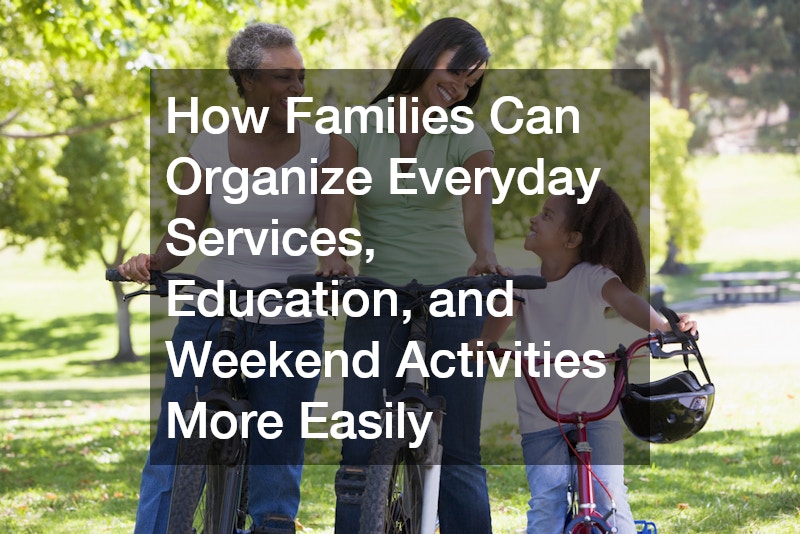 How Families Can Organize Everyday Services, Education, and Weekend Activities More Easily